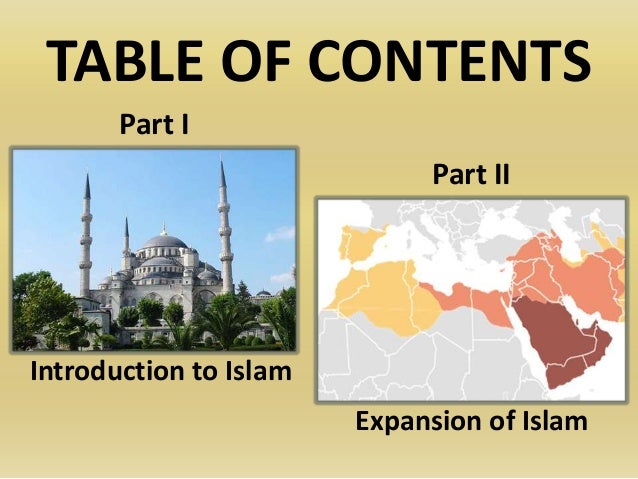 TABLE OF CONTENTS

Part I

Introduction to Islam

Part II

Expansion of Islam